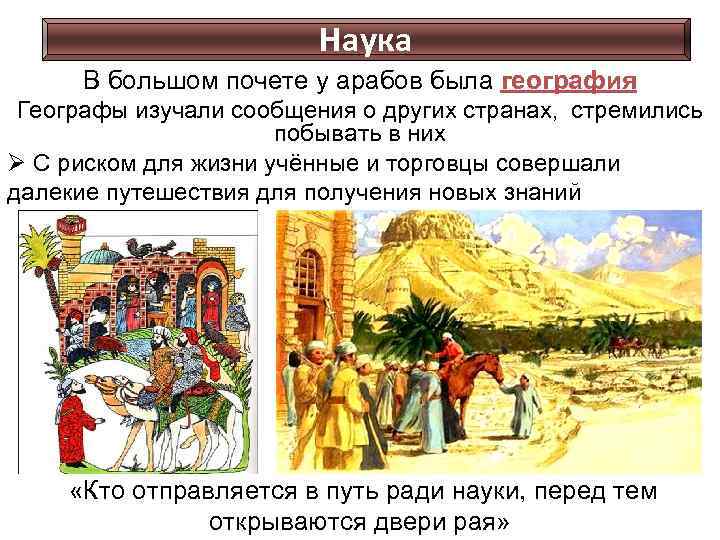 Наука

В большом почете у арабов была география

Географы изучали сообщения о других странах, стремились побывать в них

➢ С риском для жизни учённые и торговцы совершали далекие путешествия для получения новых знаний

«Кто отправляется в путь ради науки, перед тем открываются двери рая»